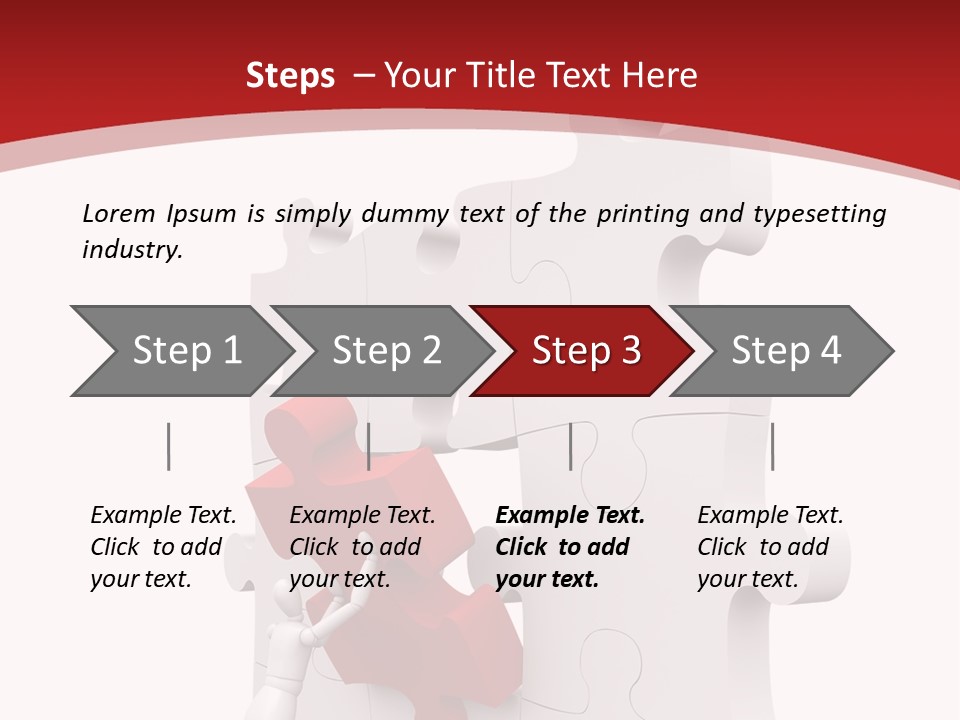 Steps – Your Title Text Here

Lorem Ipsum is simply dummy text of the printing and typesetting industry.

Step 1

Step 2

Step 3

Step 4

Example Text. Click to add your text.

Example Text. Click to add your text.

Example Text. Click to add your text.

Example Text. Click to add your text.